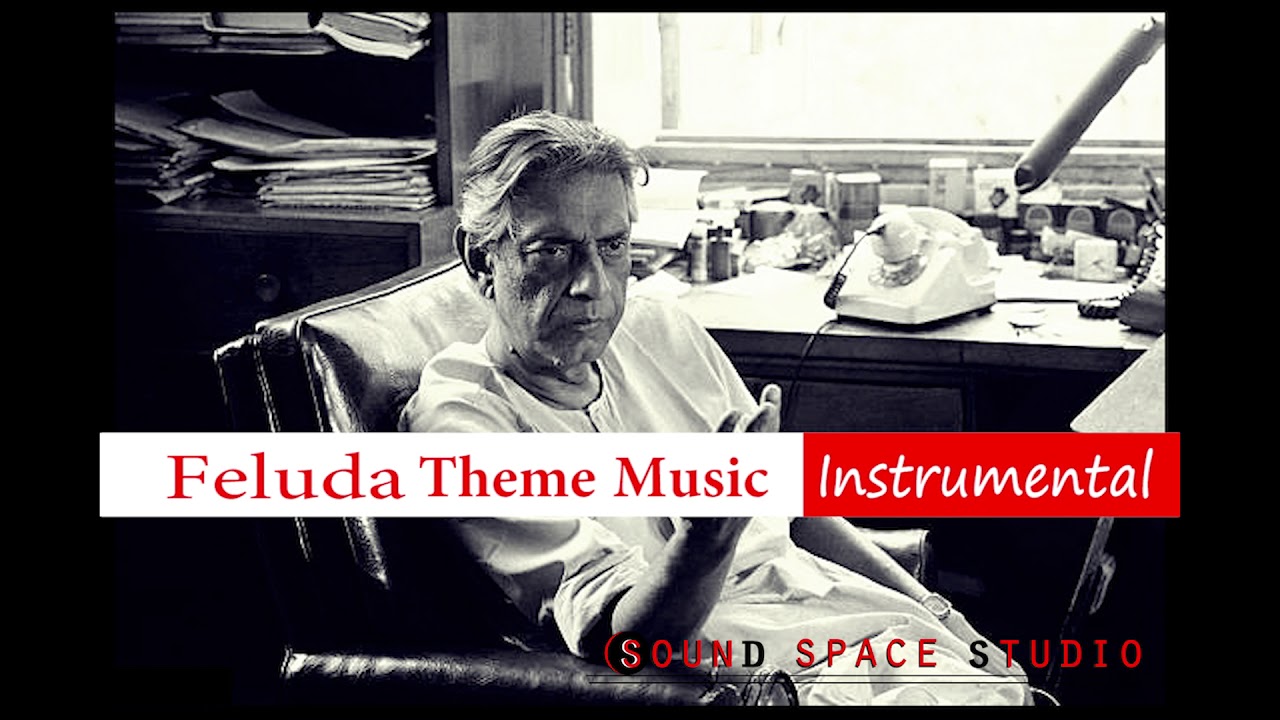 Feluda Theme Music Instrumental

SOUND SPACE STUDIO